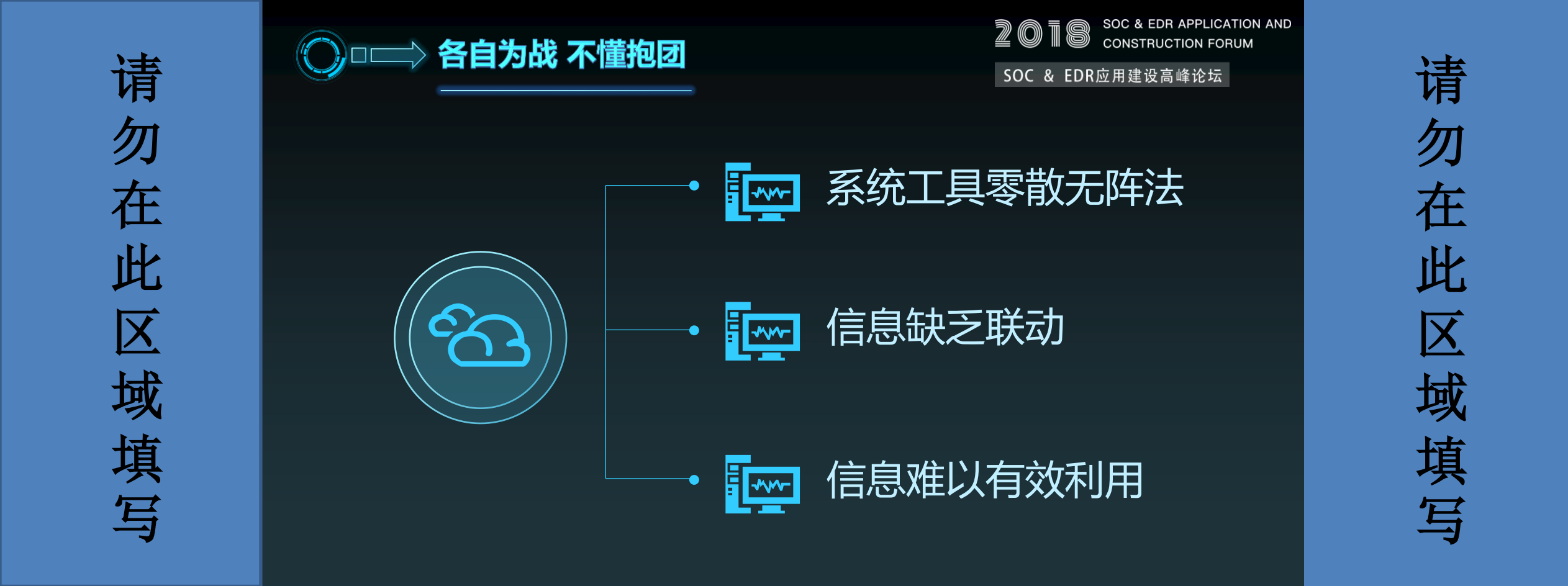 请勿在此区域填写

各自为战 不懂抱团

2018 SOC & EDR APPLICATION AND CONSTRUCTION FORUM
SOC & EDR应用建设高峰论坛

系统工具零散无阵法

信息缺乏联动

信息难以有效利用

请勿在此区域填写